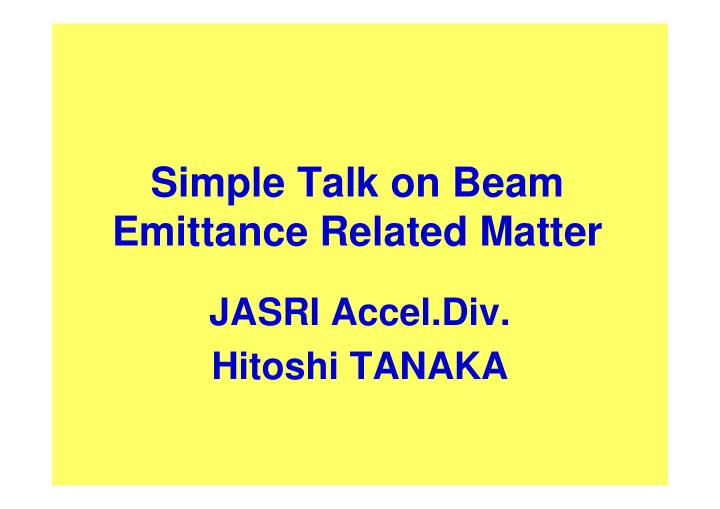 Simple Talk on Beam Emittance Related Matter

JASRI Accel.Div.

Hitoshi TANAKA